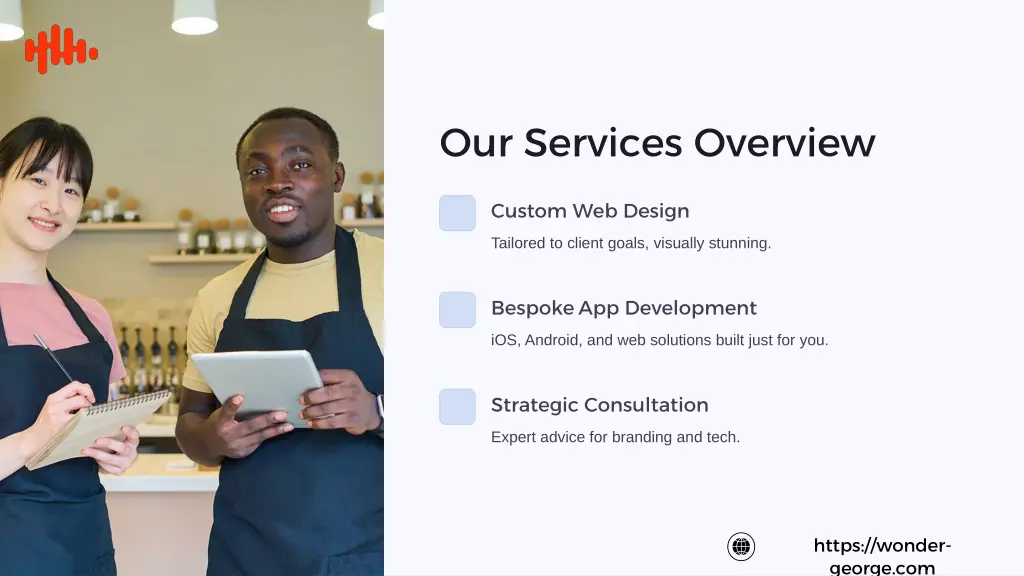 Our Services Overview

Custom Web Design

Tailored to client goals, visually stunning.

Bespoke App Development

iOS, Android, and web solutions built just for you.

Strategic Consultation

Expert advice for branding and tech.

https://wonder-george.com